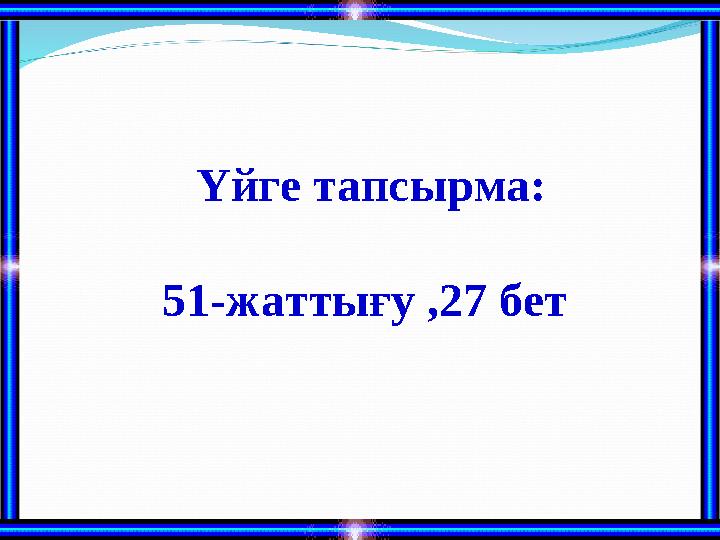 Үйге тапсырма:

51-жаттығу ,27 бет